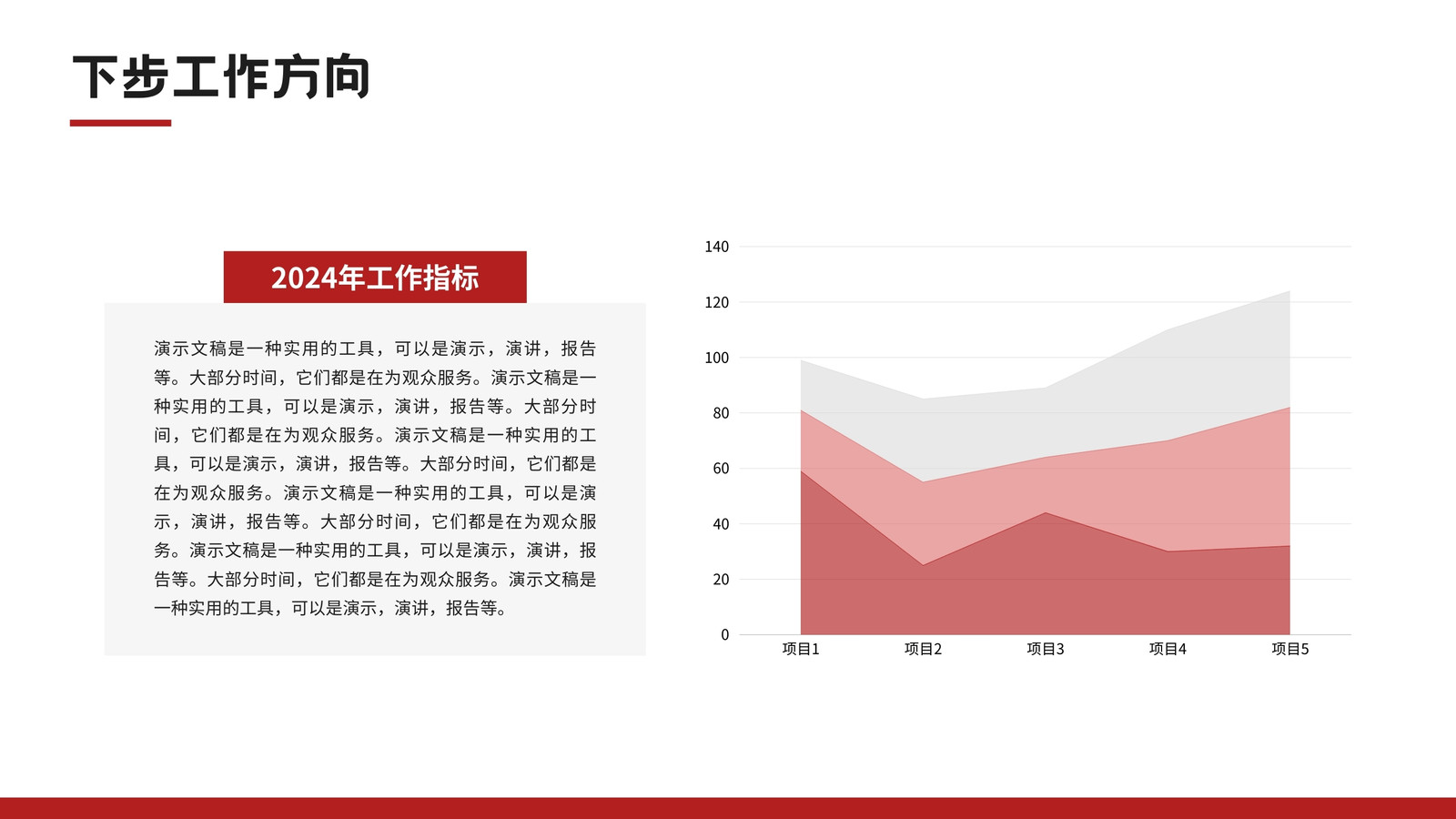 下步工作方向

2024年工作指标

演示文稿是一种实用的工具，可以是演示，演讲，报告等。大部分时间，它们都是在为观众服务。演示文稿是一种实用的工具，可以是演示，演讲，报告等。大部分时间，它们都是在为观众服务。演示文稿是一种实用的工具，可以是演示，演讲，报告等。大部分时间，它们都是在为观众服务。演示文稿是一种实用的工具，可以是演示，演讲，报告等。大部分时间，它们都是在为观众服务。演示文稿是一种实用的工具，可以是演示，演讲，报告等。大部分时间，它们都是在为观众服务。演示文稿是一种实用的工具，可以是演示，演讲，报告等。

140
120
100
80
60
40
20
0
项目1
项目2
项目3
项目4
项目5